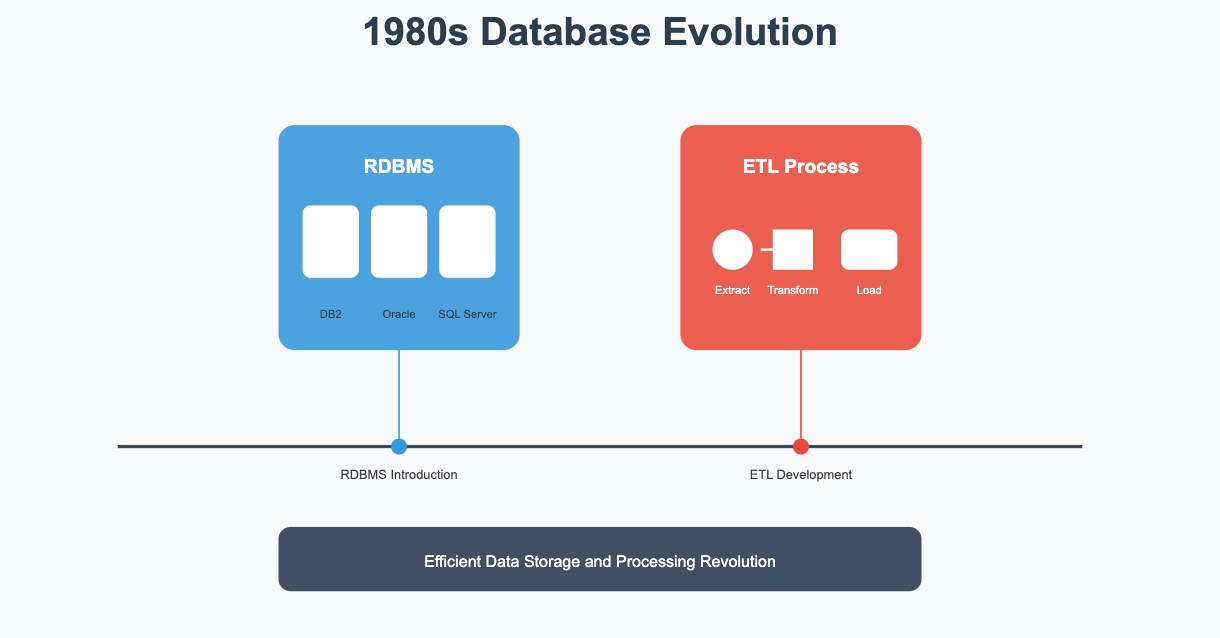 1980s Database Evolution

RDBMS

DB2

Oracle

SQL Server

ETL Process

Extract

Transform

Load

RDBMS Introduction

ETL Development

Efficient Data Storage and Processing Revolution